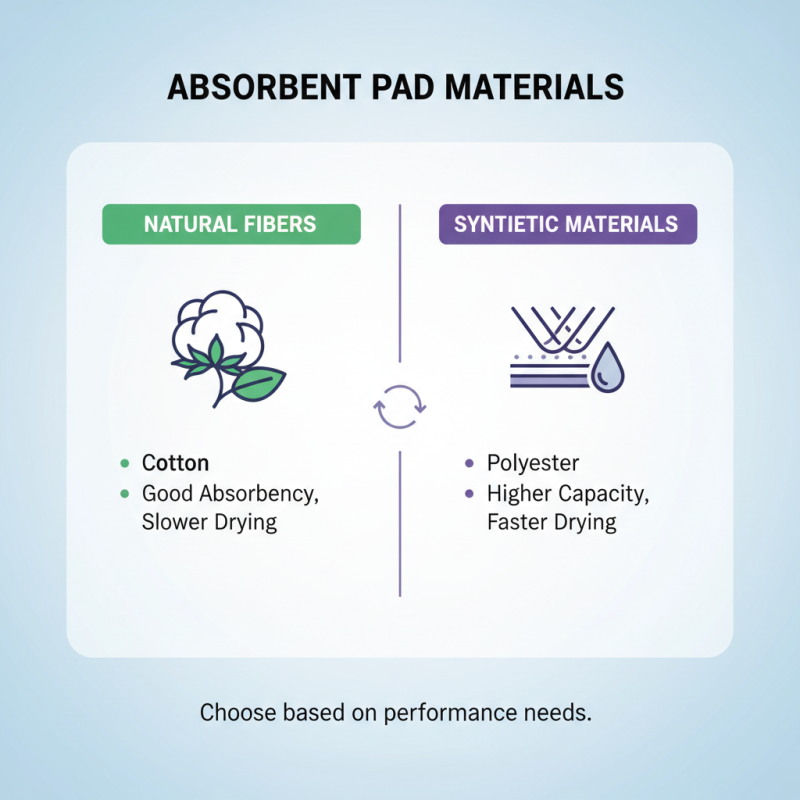 ABSORBENT PAD MATERIALS

NATURAL FIBERS

- Cotton
- Good Absorbency, Slower Drying

SYNTIETIC MATERIALS

- Polyester
- Higher Capacity, Faster Drying

Choose based on performance needs.